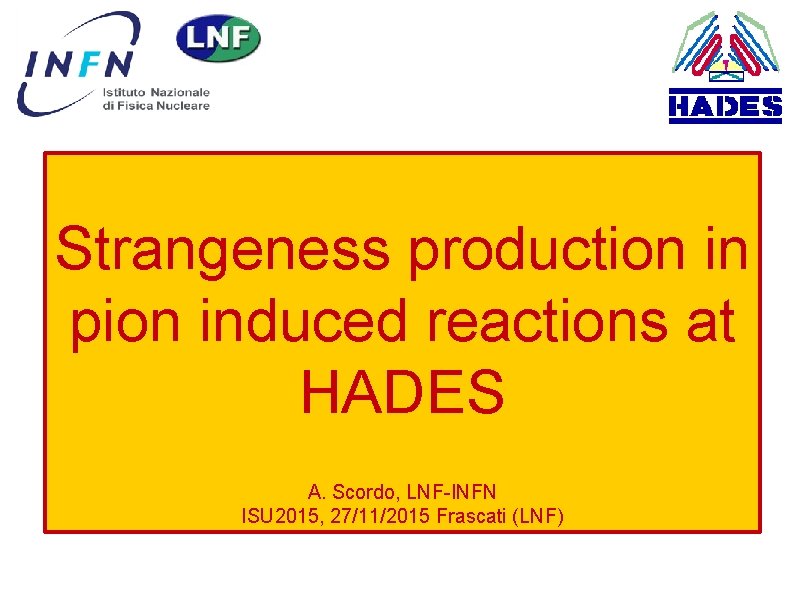 INFN
Istituto Nazionale di Fisica Nucleare

LNF

HADES

Strangeness production in pion induced reactions at HADES

A. Scordo, LNF-INFN
ISU2015, 27/11/2015 Frascati (LNF)